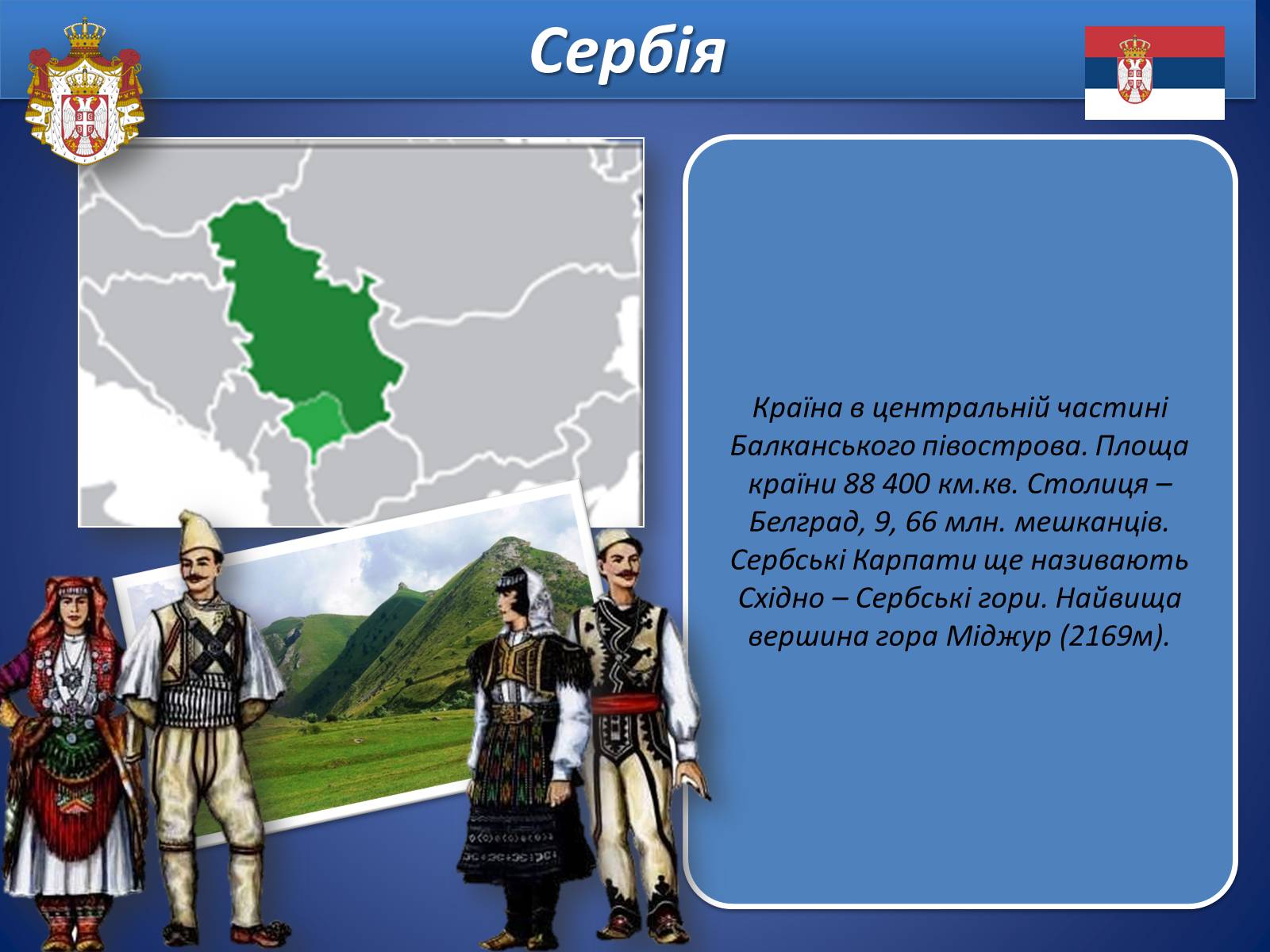 Сербія

Країна в центральній частині Балканського півострова. Площа країни 88 400 км.кв. Столиця – Белград, 9, 66 млн. мешканців. Сербські Карпати ще називають Східно – Сербські гори. Найвища вершина гора Міджур (2169м).